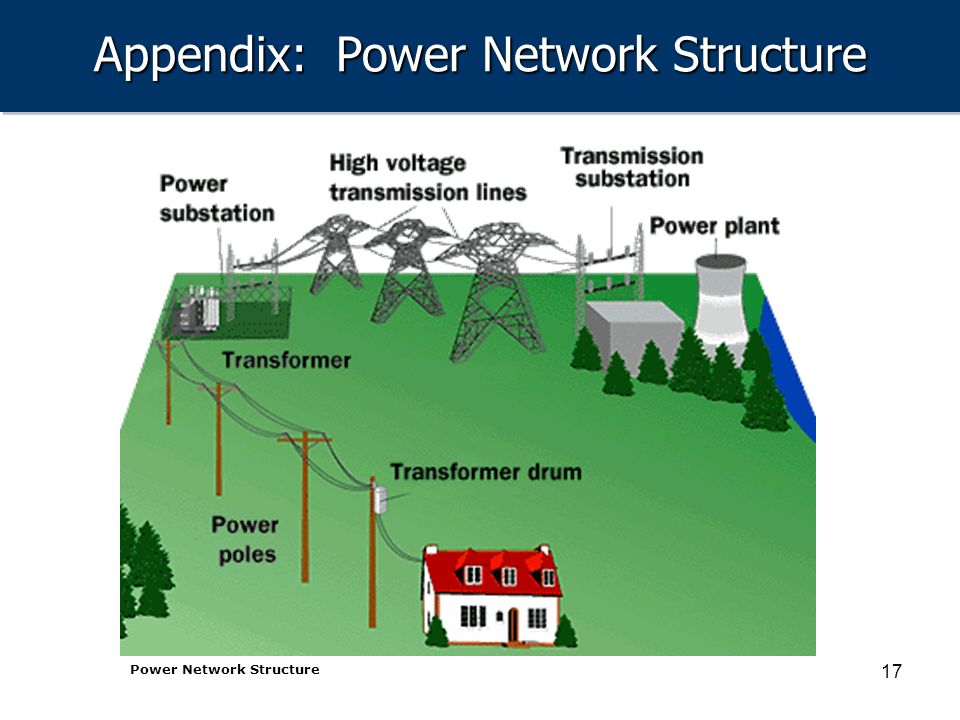 Appendix: Power Network Structure

Power substation

High voltage transmission lines

Transmission substation

Power plant

Transformer

Transformer drum

Power poles

Power Network Structure

17